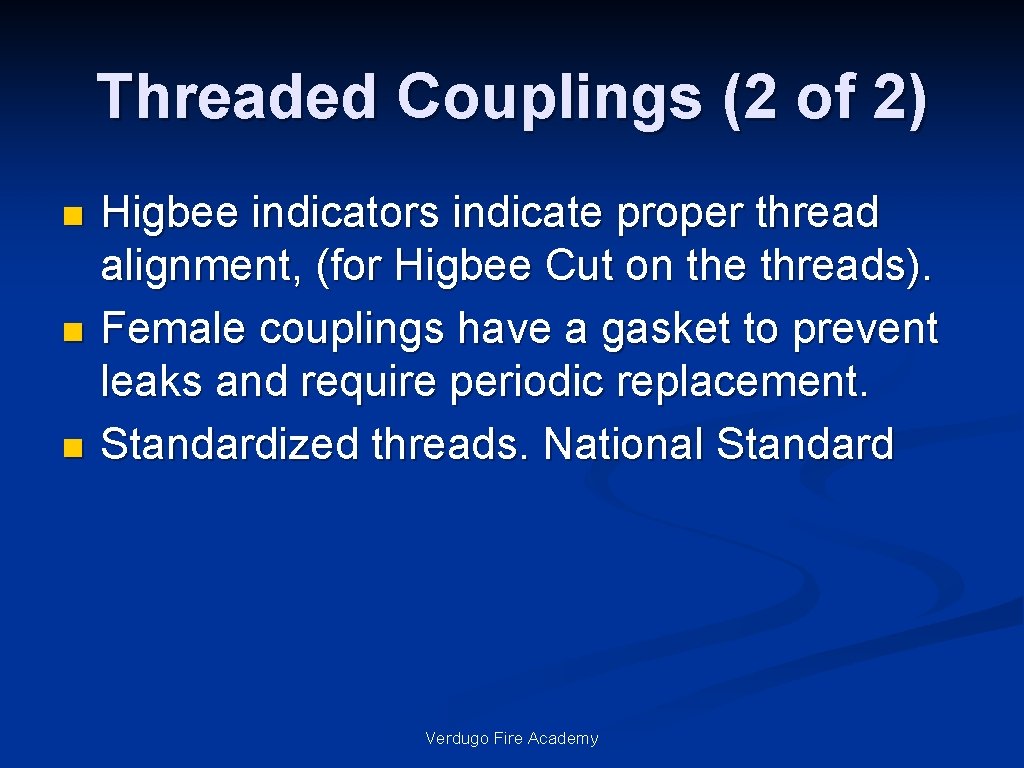 Threaded Couplings (2 of 2)

- Higbee indicators indicate proper thread alignment, (for Higbee Cut on the threads).
- Female couplings have a gasket to prevent leaks and require periodic replacement.
- Standardized threads. National Standard

Verdugo Fire Academy